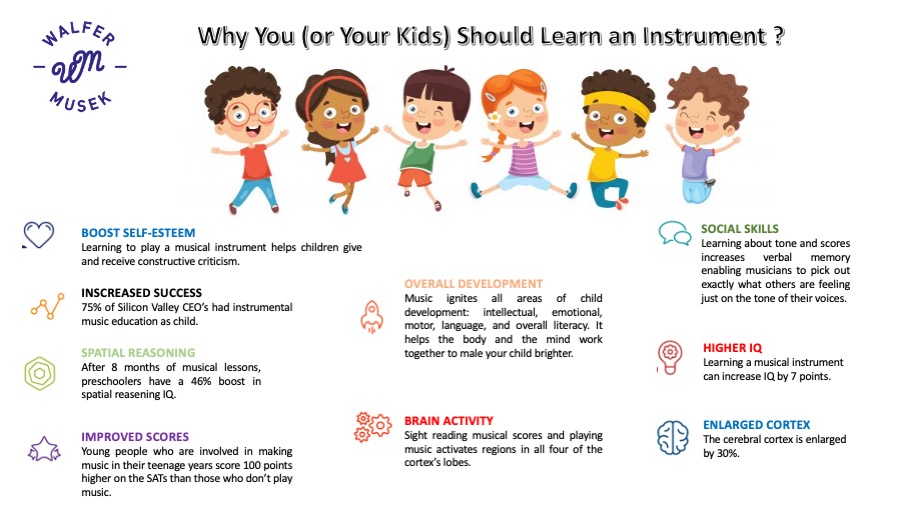 WALFER
WM
MUSEK

Why You (or Your Kids) Should Learn an Instrument ?

BOOST SELF-ESTEEM
Learning to play a musical instrument helps children give and receive constructive criticism.

INSCREASED SUCCESS
75% of Silicon Valley CEO's had instrumental music education as child.

SPATIAL REASONING
After 8 months of musical lessons, preschoolers have a 46% boost in spatial reasening IQ.

IMPROVED SCORES
Young people who are involved in making music in their teenage years score 100 points higher on the SATs than those who don't play music.

OVERALL DEVELOPMENT
Music ignites all areas of child development: intellectual, emotional, motor, language, and overall literacy. It helps the body and the mind work together to male your child brighter.

BRAIN ACTIVITY
Sight reading musical scores and playing music activates regions in all four of the cortex's lobes.

SOCIAL SKILLS
Learning about tone and scores increases verbal memory enabling musicians to pick out exactly what others are feeling just on the tone of their voices.

HIGHER IQ
Learning a musical instrument can increase IQ by 7 points.

ENLARGED CORTEX
The cerebral cortex is enlarged by 30%.